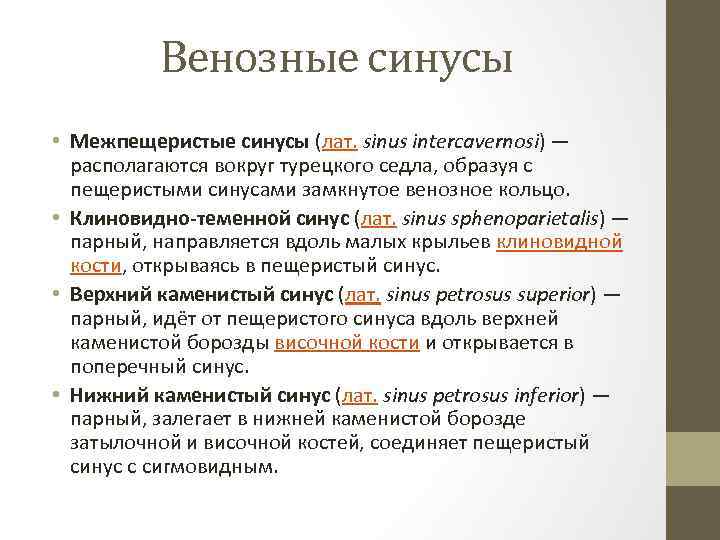 Венозные синусы

• Межпещеристые синусы (лат. sinus intercavernosi) — располагаются вокруг турецкого седла, образуя с пещеристыми синусами замкнутое венозное кольцо.
• Клиновидно-теменной синус (лат. sinus sphenoparietalis) — парный, направляется вдоль малых крыльев клиновидной кости, открываясь в пещеристый синус.
• Верхний каменистый синус (лат. sinus petrosus superior) — парный, идёт от пещеристого синуса вдоль верхней каменистой борозды височной кости и открывается в поперечный синус.
• Нижний каменистый синус (лат. sinus petrosus inferior) — парный, залегает в нижней каменистой борозде затылочной и височной костей, соединяет пещеристый синус с сигмовидным.